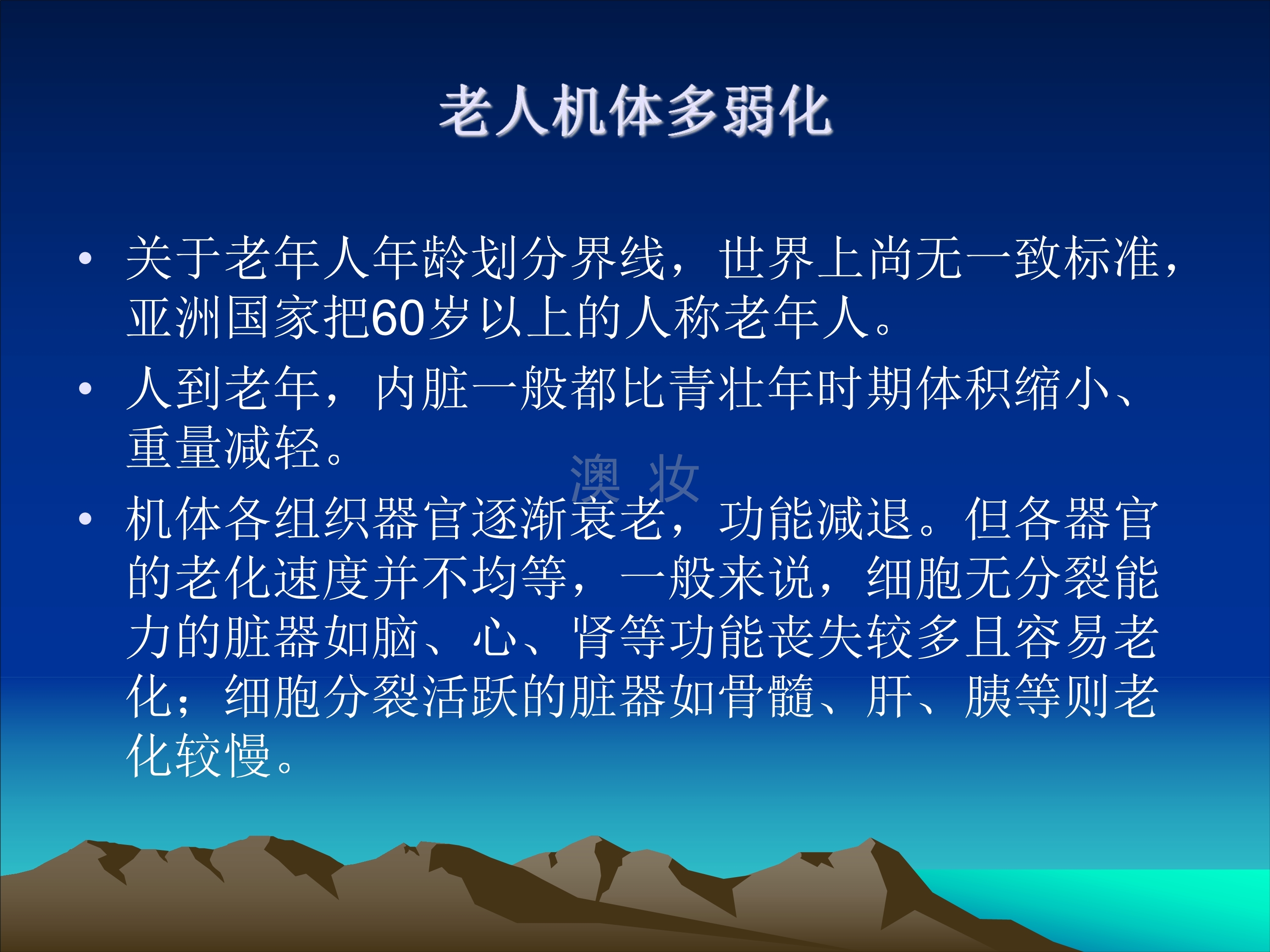 老人机体多弱化

• 关于老年人年龄划分界线，世界上尚无一致标准，亚洲国家把60岁以上的人称老年人。

• 人到老年，内脏一般都比青壮年时期体积缩小、重量减轻。

澳 妆

• 机体各组织器官逐渐衰老，功能减退。但各器官的老化速度并不均等，一般来说，细胞无分裂能力的脏器如脑、心、肾等功能丧失较多且容易老化；细胞分裂活跃的脏器如骨髓、肝、胰等则老化较慢。